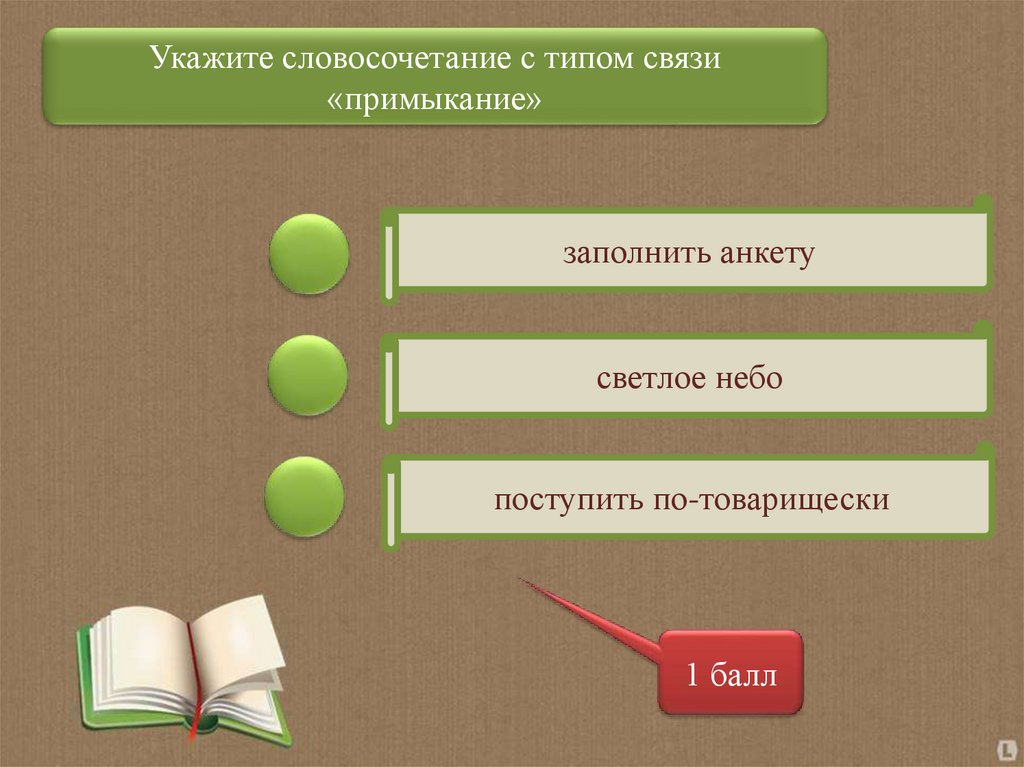 Укажите словосочетание с типом связи «примыкание»

заполнить анкету

светлое небо

поступить по-товарищески

1 балл